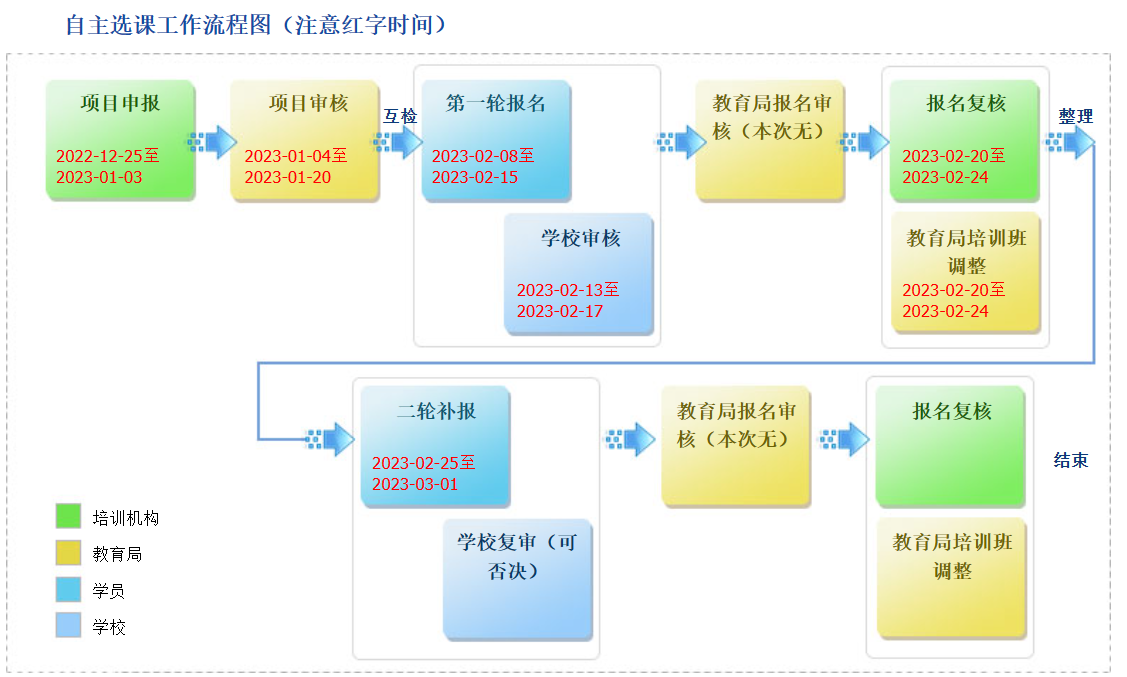 自主选课工作流程图（注意红字时间）

项目申报
2022-12-25至
2023-01-03

项目审核
2023-01-04至
2023-01-20

互检

第一轮报名
2023-02-08至
2023-02-15

学校审核
2023-02-13至
2023-02-17

教育局报名审核（本次无）

报名复核
2023-02-20至
2023-02-24

教育局培训班调整
2023-02-20至
2023-02-24

整理

二轮补报
2023-02-25至
2023-03-01

学校复审（可否决）

教育局报名审核（本次无）

报名复核

教育局培训班调整

结束

培训机构
教育局
学员
学校